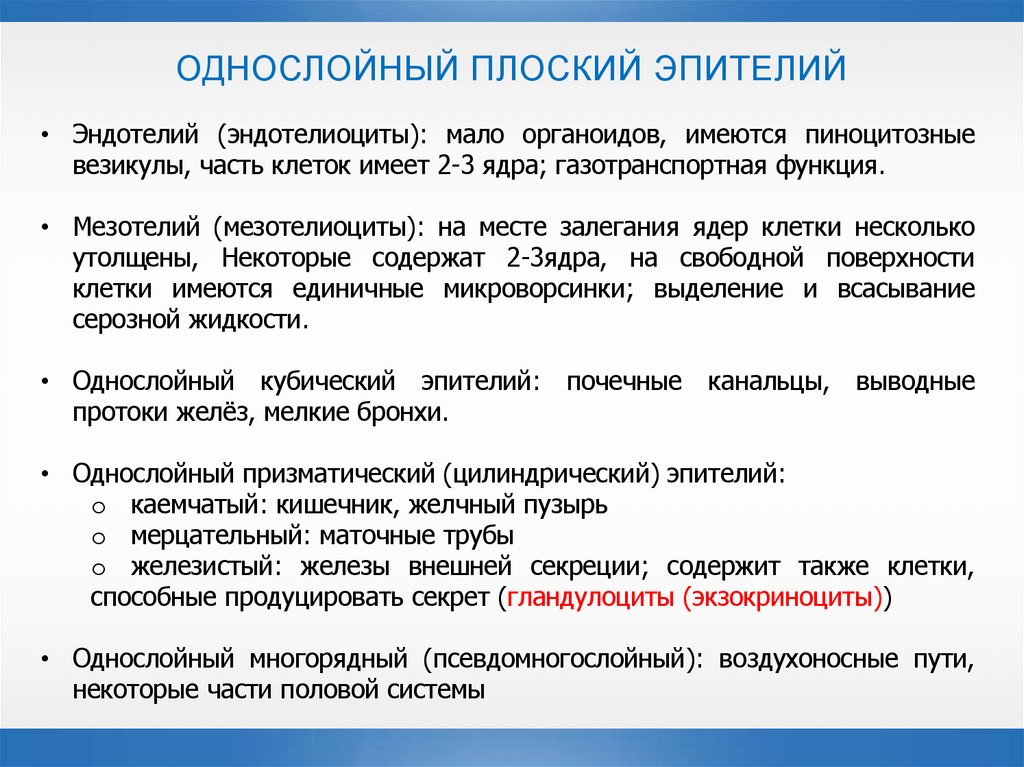 ОДНОСЛОЙНЫЙ ПЛОСКИЙ ЭПИТЕЛИЙ

• Эндотелий (эндотелиоциты): мало органоидов, имеются пиноцитозные везикулы, часть клеток имеет 2-3 ядра; газотранспортная функция.

• Мезотелий (мезотелиоциты): на месте залегания ядер клетки несколько утолщены, Некоторые содержат 2-3ядра, на свободной поверхности клетки имеются единичные микроворсинки; выделение и всасывание серозной жидкости.

• Однослойный кубический эпителий: почечные канальцы, выводные протоки желёз, мелкие бронхи.

• Однослойный призматический (цилиндрический) эпителий:
o каемчатый: кишечник, желчный пузырь
o мерцательный: маточные трубы
o железистый: железы внешней секреции; содержит также клетки, способные продуцировать секрет (гландулоциты (экзокриноциты))

• Однослойный многорядный (псевдомногослойный): воздухоносные пути, некоторые части половой системы